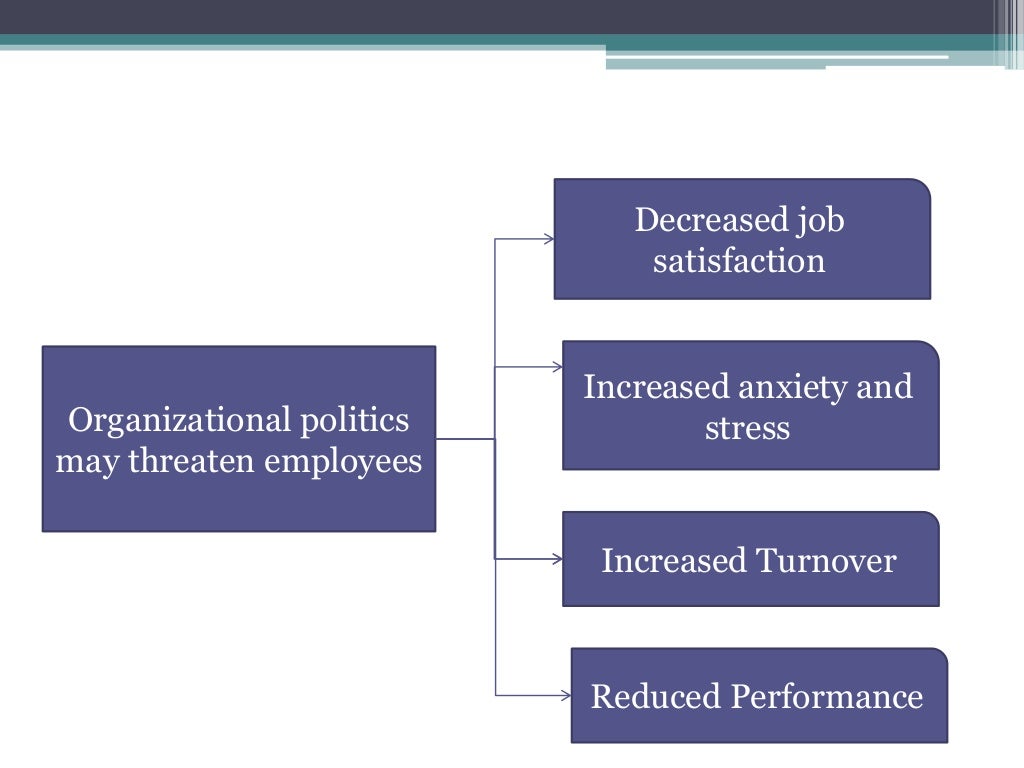 Organizational politics may threaten employees

Decreased job satisfaction

Increased anxiety and stress

Increased Turnover

Reduced Performance